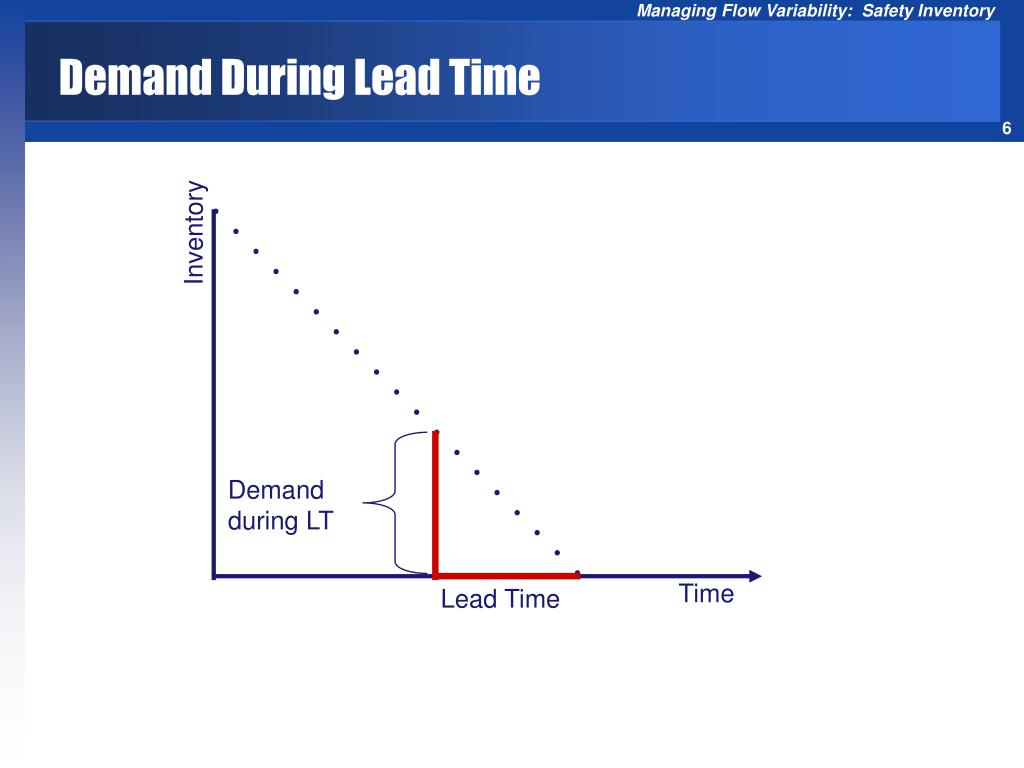 Managing Flow Variability: Safety Inventory

Demand During Lead Time

6

Inventory

Demand during LT

Lead Time

Time